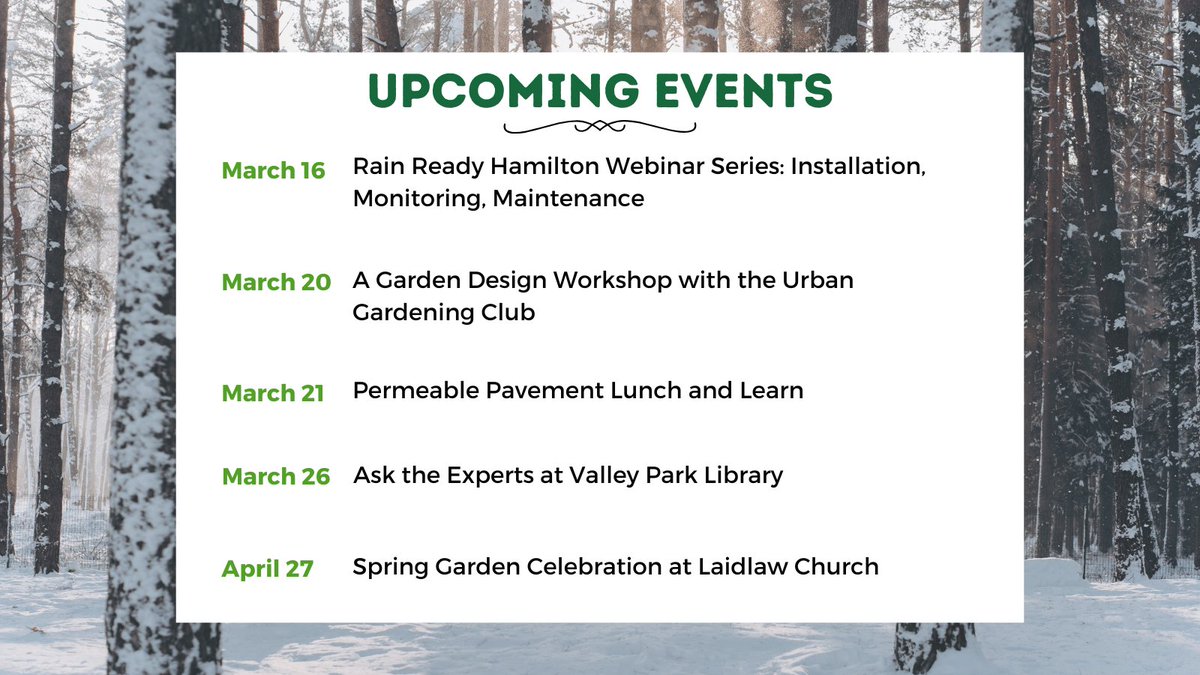 UPCOMING EVENTS

March 16 Rain Ready Hamilton Webinar Series: Installation, Monitoring, Maintenance

March 20 A Garden Design Workshop with the Urban Gardening Club

March 21 Permeable Pavement Lunch and Learn

March 26 Ask the Experts at Valley Park Library

April 27 Spring Garden Celebration at Laidlaw Church